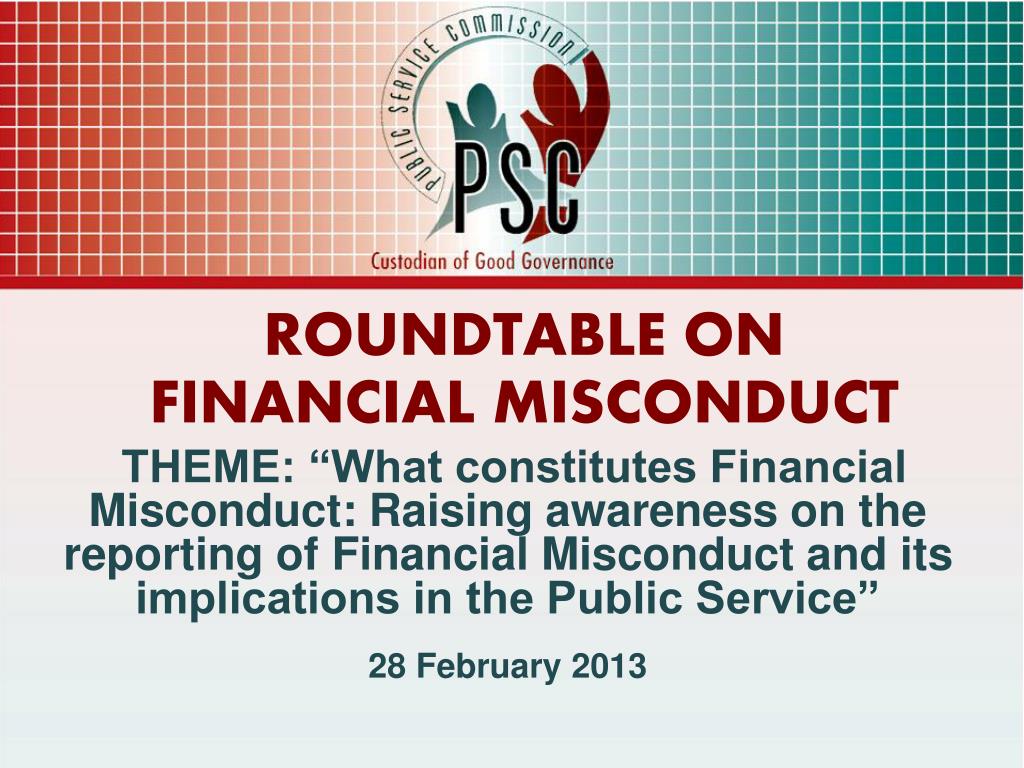 PUBLIC SERVICE COMMISSION

PSC

Custodian of Good Governance

ROUNDTABLE ON FINANCIAL MISCONDUCT

THEME: “What constitutes Financial Misconduct: Raising awareness on the reporting of Financial Misconduct and its implications in the Public Service”

28 February 2013